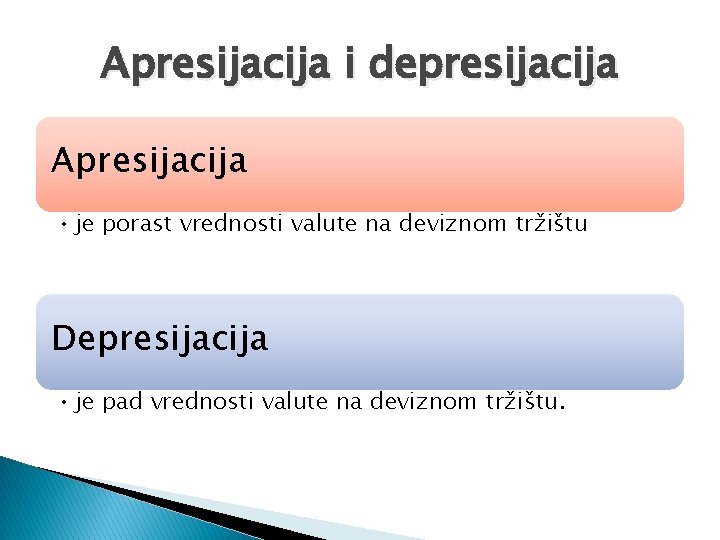 Apresijacija i depresijacija

Apresijacija

• je porast vrednosti valute na deviznom tržištu

Depresijacija

• je pad vrednosti valute na deviznom tržištu.